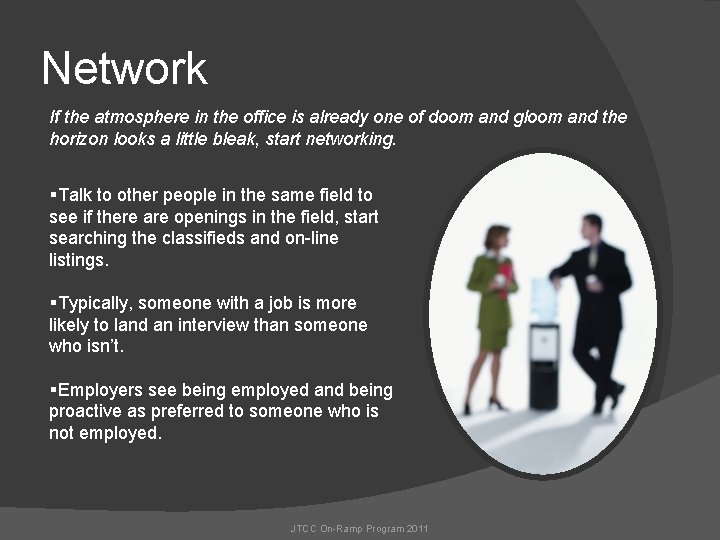 Network

If the atmosphere in the office is already one of doom and gloom and the horizon looks a little bleak, start networking.

▪Talk to other people in the same field to see if there are openings in the field, start searching the classifieds and on-line listings.

▪Typically, someone with a job is more likely to land an interview than someone who isn't.

▪Employers see being employed and being proactive as preferred to someone who is not employed.

JTCC On-Ramp Program 2011